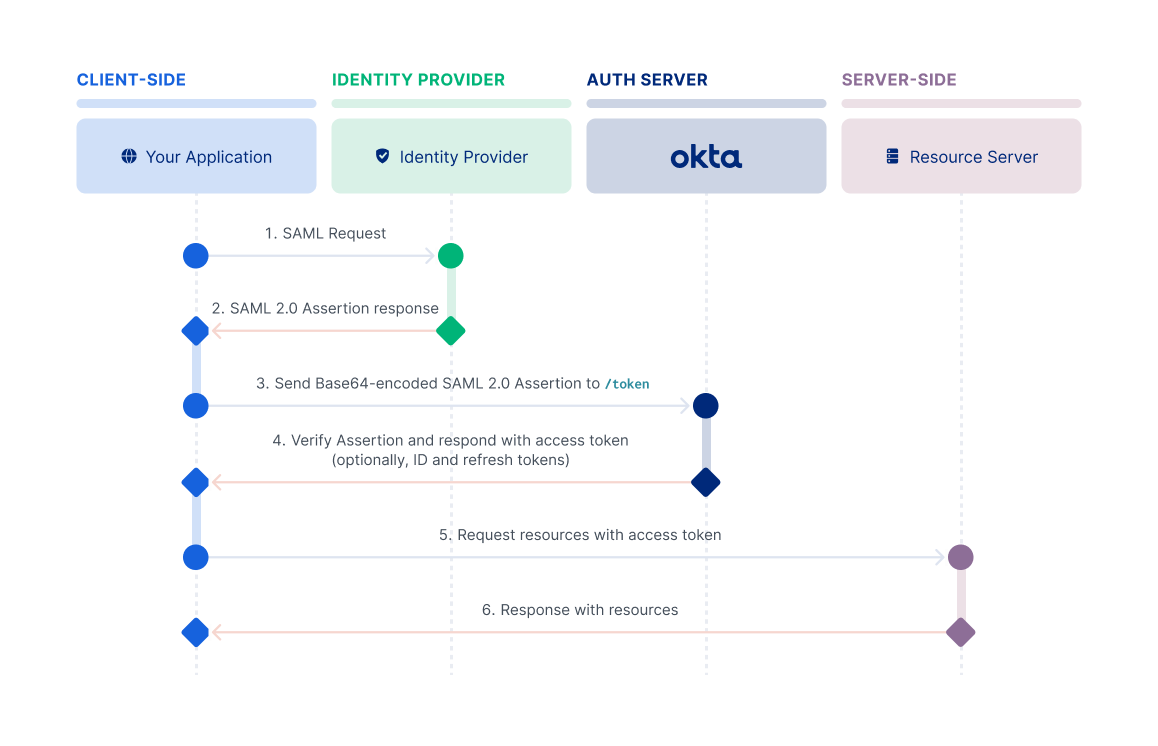 CLIENT-SIDE

IDENTITY PROVIDER

AUTH SERVER

SERVER-SIDE

Your Application

Identity Provider

okta

Resource Server

1. SAML Request

2. SAML 2.0 Assertion response

3. Send Base64-encoded SAML 2.0 Assertion to /token

4. Verify Assertion and respond with access token (optionally, ID and refresh tokens)

5. Request resources with access token

6. Response with resources